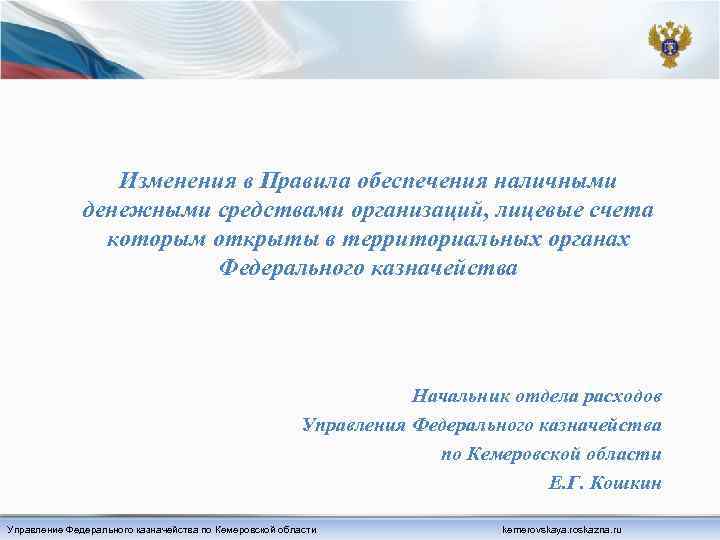 Изменения в Правила обеспечения наличными денежными средствами организаций, лицевые счета которым открыты в территориальных органах Федерального казначейства

Начальник отдела расходов
Управления Федерального казначейства
по Кемеровской области
Е.Г. Кошкин

Управление Федерального казначейства по Кемеровской области

kemerovskaya.roskazna.ru